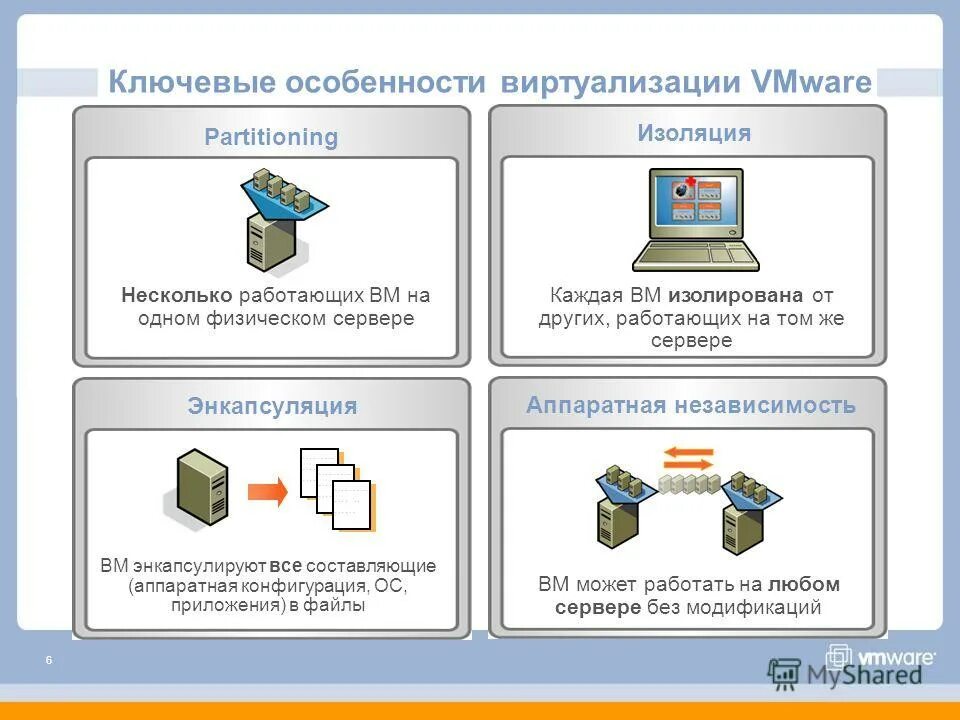 Ключевые особенности виртуализации VMware

Partitioning

Несколько работающих ВМ на одном физическом сервере

Изоляция

Каждая ВМ изолирована от других, работающих на том же сервере

Энкапсуляция

ВМ энкапсулируют все составляющие (аппаратная конфигурация, ОС, приложения) в файлы

Аппаратная независимость

ВМ может работать на любом сервере без модификаций

6

vmware

MyShared